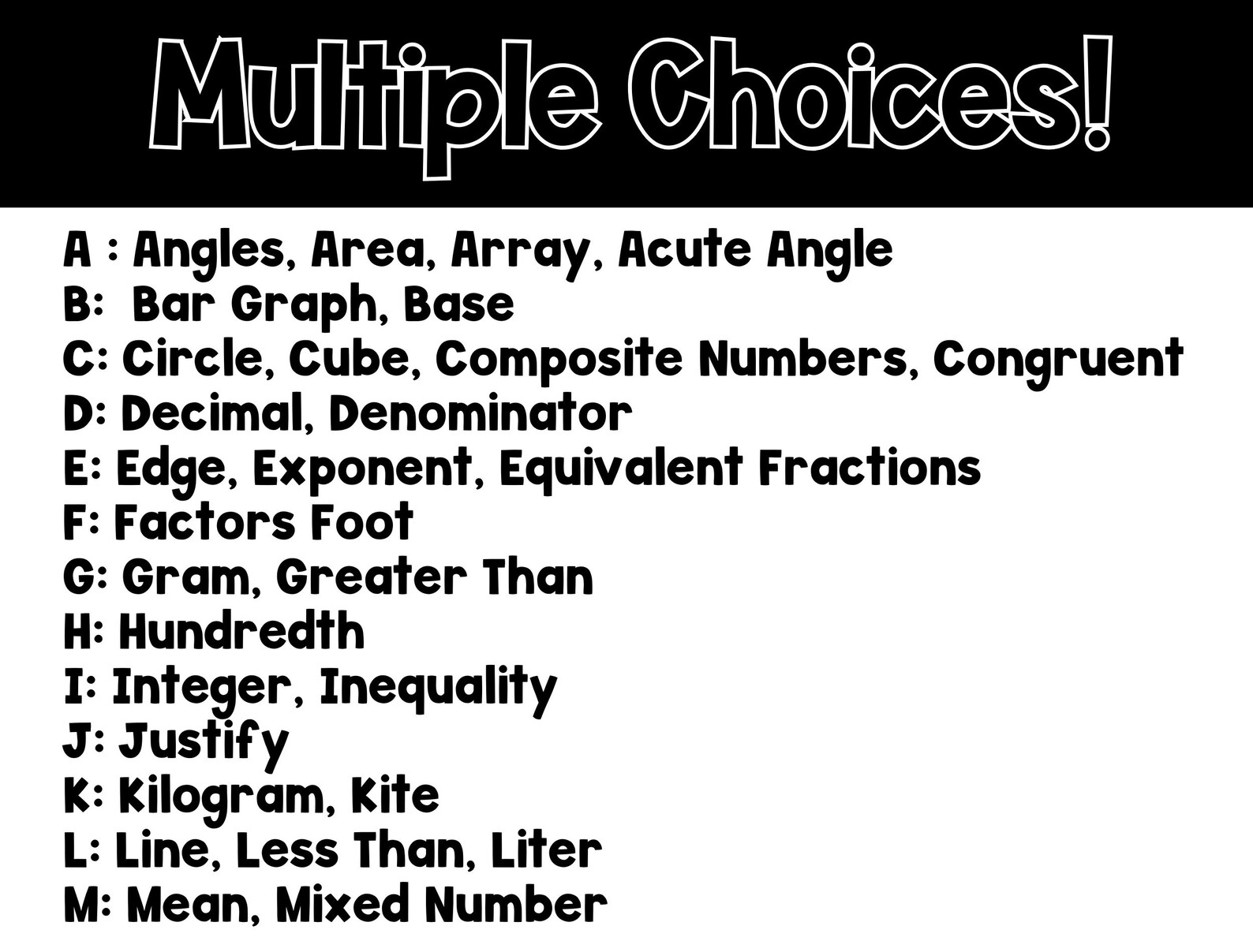 Multiple Choices!

A : Angles, Area, Array, Acute Angle
B: Bar Graph, Base
C: Circle, Cube, Composite Numbers, Congruent
D: Decimal, Denominator
E: Edge, Exponent, Equivalent Fractions
F: Factors Foot
G: Gram, Greater Than
H: Hundredth
I: Integer, Inequality
J: Justify
K: Kilogram, Kite
L: Line, Less Than, Liter
M: Mean, Mixed Number